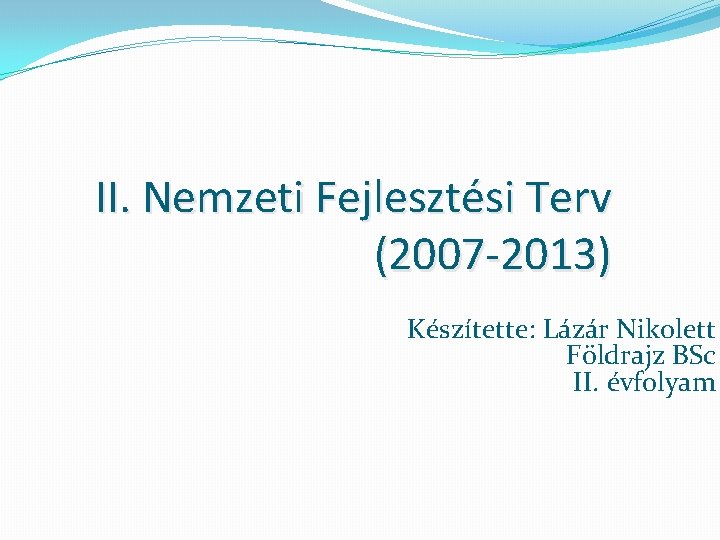 II. Nemzeti Fejlesztési Terv (2007-2013)

Készítette: Lázár Nikolett
Földrajz BSc
II. évfolyam